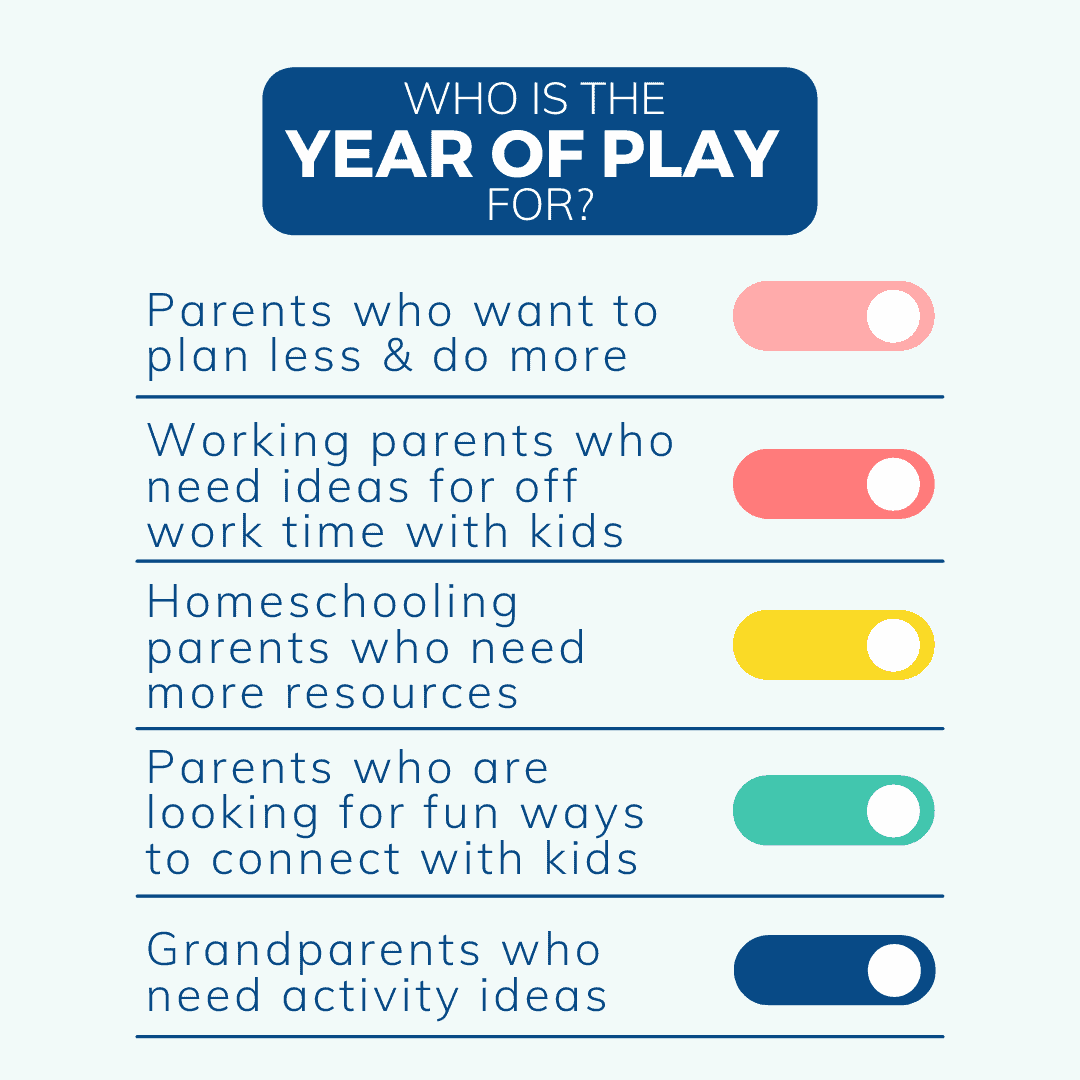 WHO IS THE
YEAR OF PLAY
FOR?

Parents who want to plan less & do more

Working parents who need ideas for off work time with kids

Homeschooling parents who need more resources

Parents who are looking for fun ways to connect with kids

Grandparents who need activity ideas